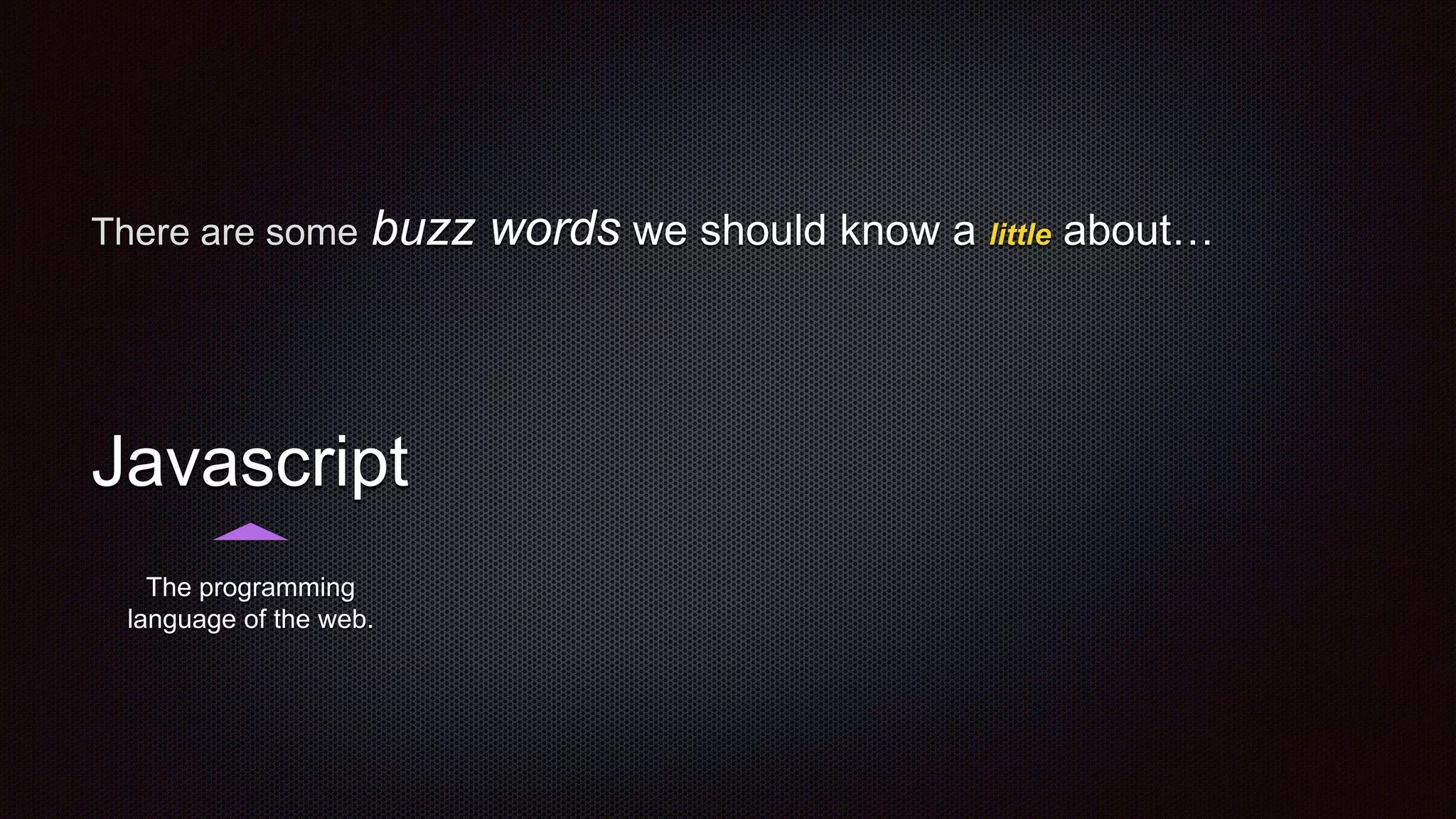 There are some buzz words we should know a little about…

Javascript

The programming language of the web.